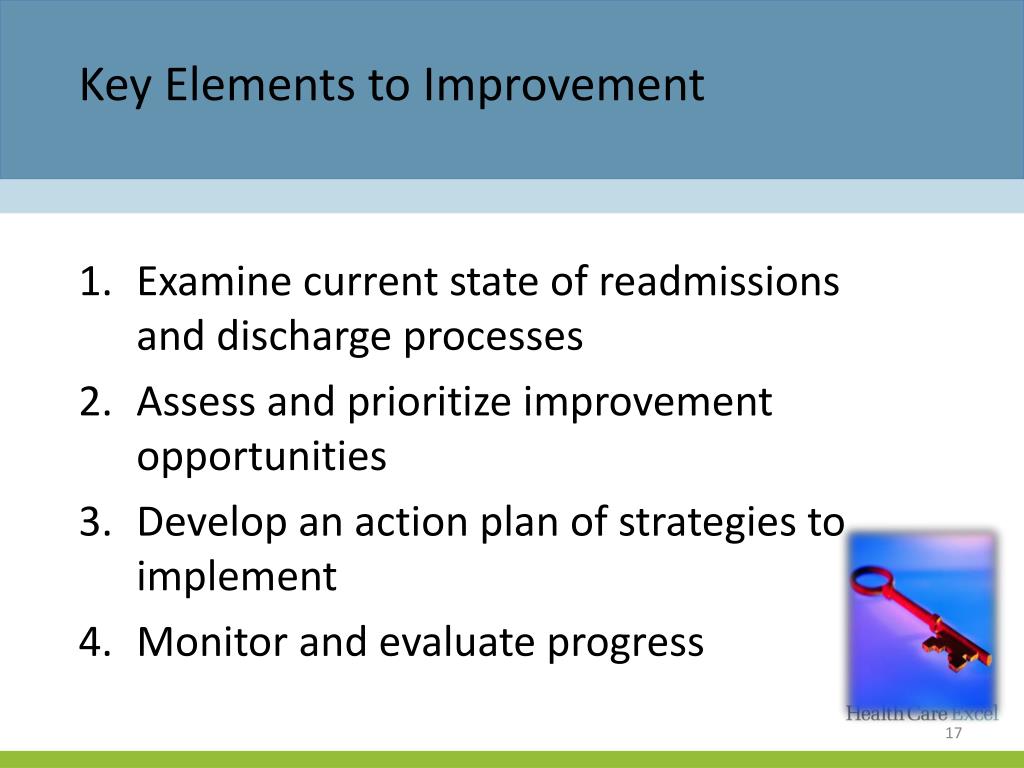 Key Elements to Improvement

1. Examine current state of readmissions and discharge processes
2. Assess and prioritize improvement opportunities
3. Develop an action plan of strategies to implement
4. Monitor and evaluate progress

Health Care Excel

17